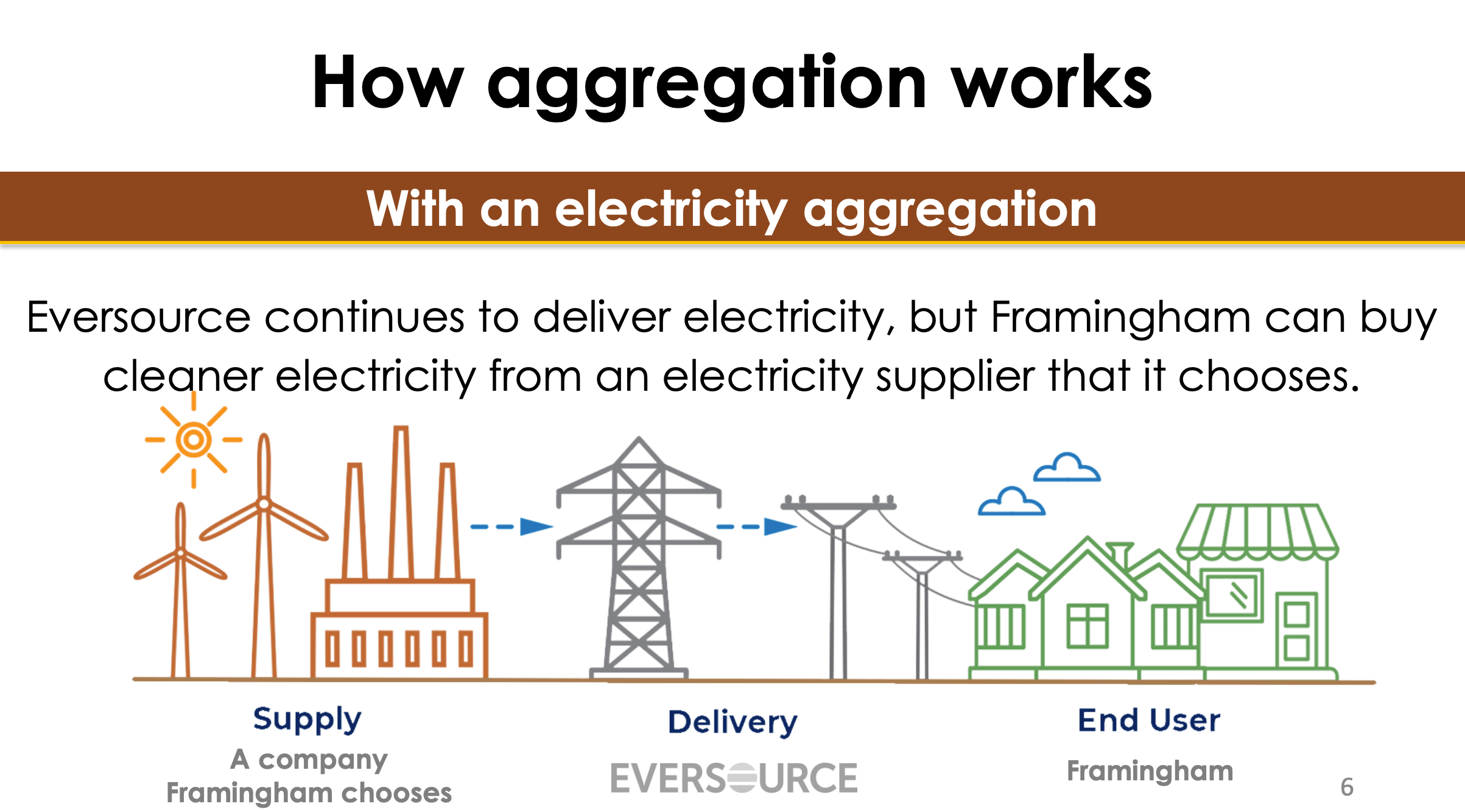 How aggregation works

With an electricity aggregation

Eversource continues to deliver electricity, but Framingham can buy cleaner electricity from an electricity supplier that it chooses.

Supply
A company Framingham chooses

Delivery
EVERSOURCE

End User
Framingham

6